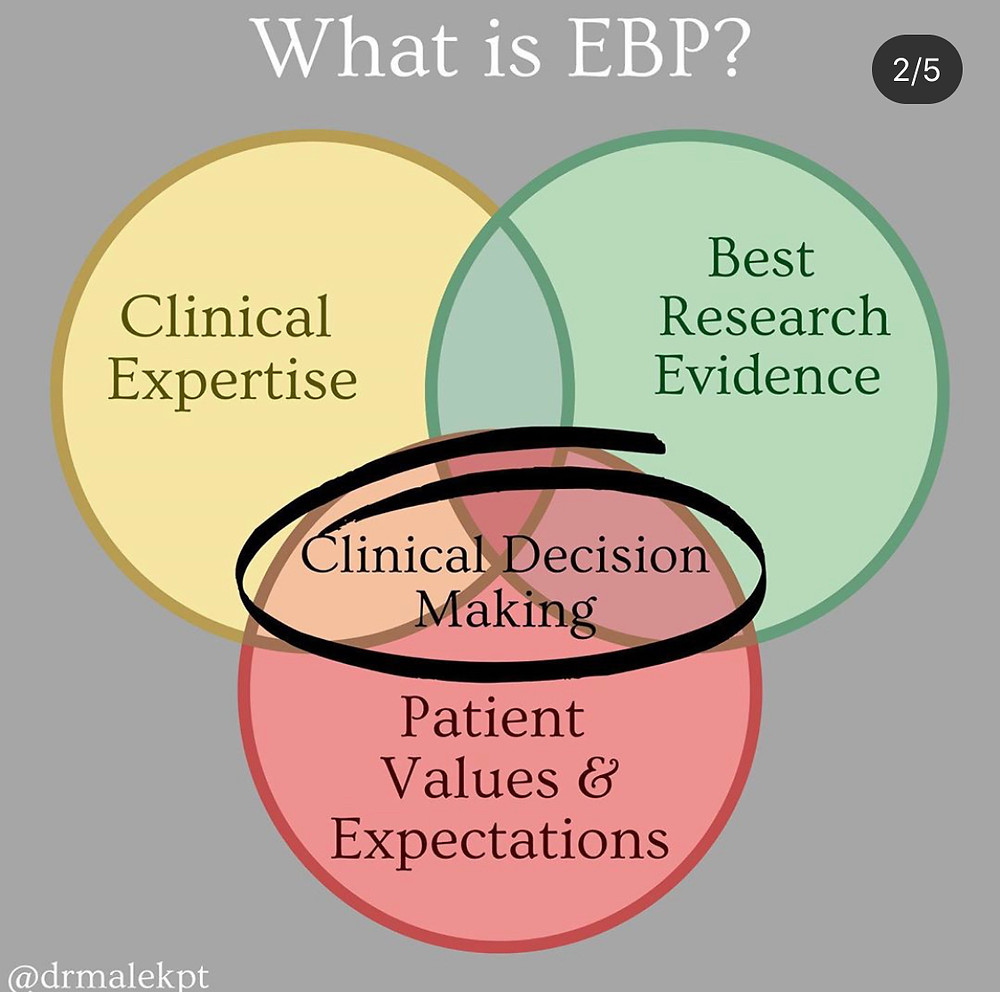 What is EBP?

2/5

Clinical Expertise

Best Research Evidence

Clinical Decision Making

Patient Values & Expectations

@drmalekpt